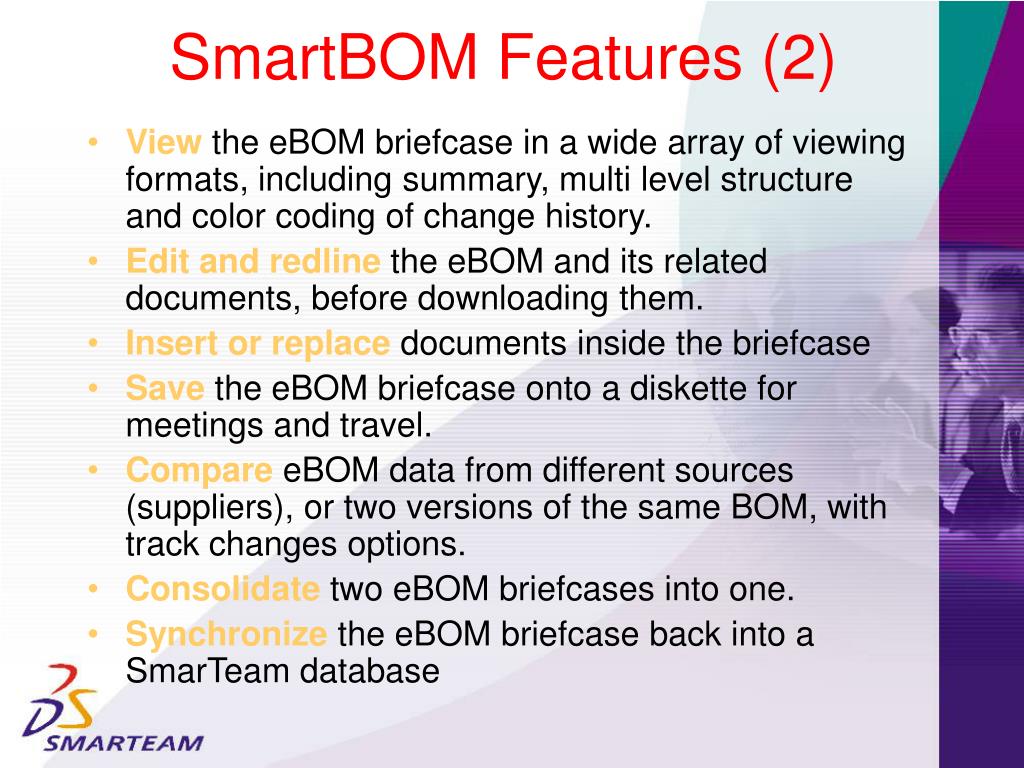 SmartBOM Features (2)

• View the eBOM briefcase in a wide array of viewing formats, including summary, multi level structure and color coding of change history.
• Edit and redline the eBOM and its related documents, before downloading them.
• Insert or replace documents inside the briefcase
• Save the eBOM briefcase onto a diskette for meetings and travel.
• Compare eBOM data from different sources (suppliers), or two versions of the same BOM, with track changes options.
• Consolidate two eBOM briefcases into one.
• Synchronize the eBOM briefcase back into a SmarTeam database

DS SMARTEAM